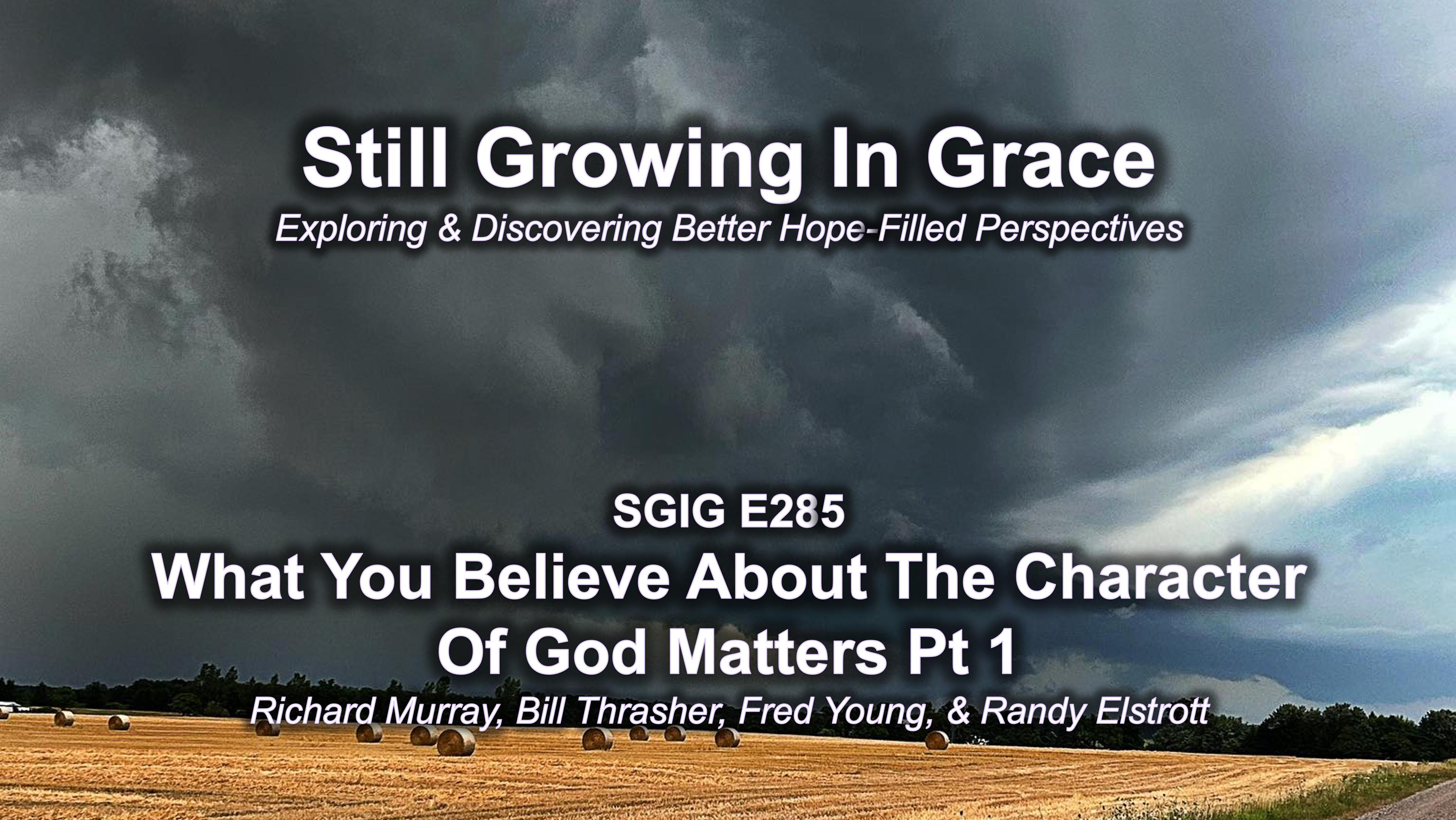 Still Growing In Grace

Exploring & Discovering Better Hope-Filled Perspectives

SGIG E285

What You Believe About The Character Of God Matters Pt 1

Richard Murray, Bill Thrasher, Fred Young, & Randy Elstrott